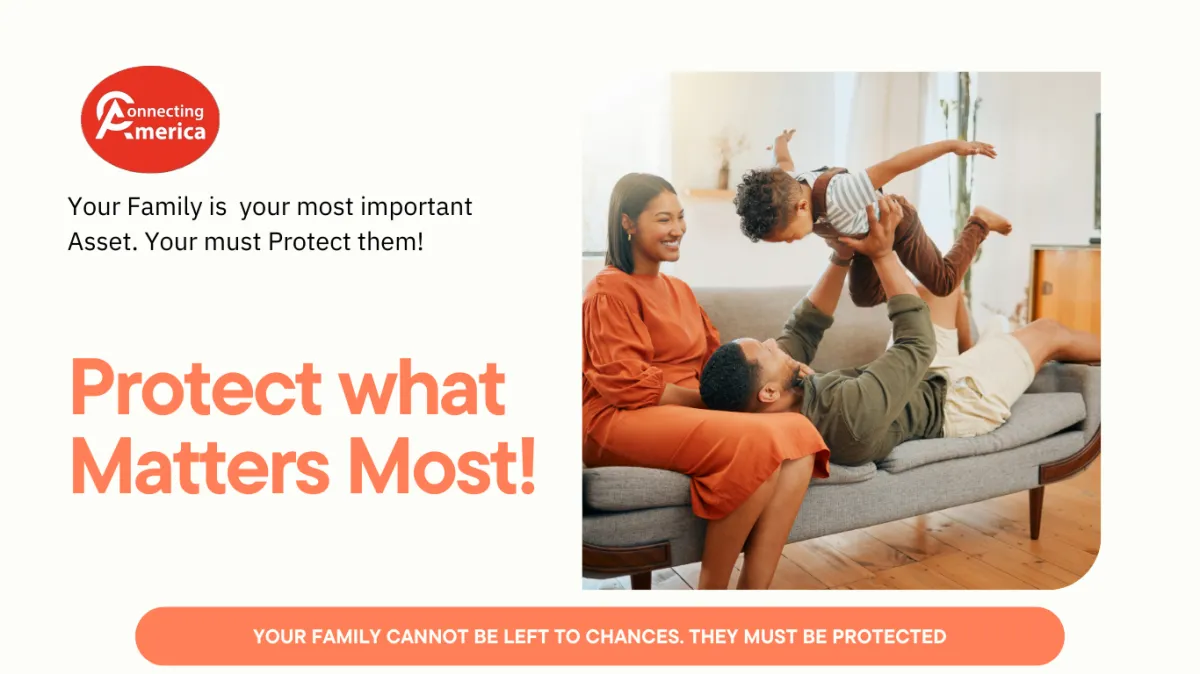 Connecting America

Your Family is your most important Asset. Your must Protect them!

Protect what Matters Most!

YOUR FAMILY CANNOT BE LEFT TO CHANCES. THEY MUST BE PROTECTED